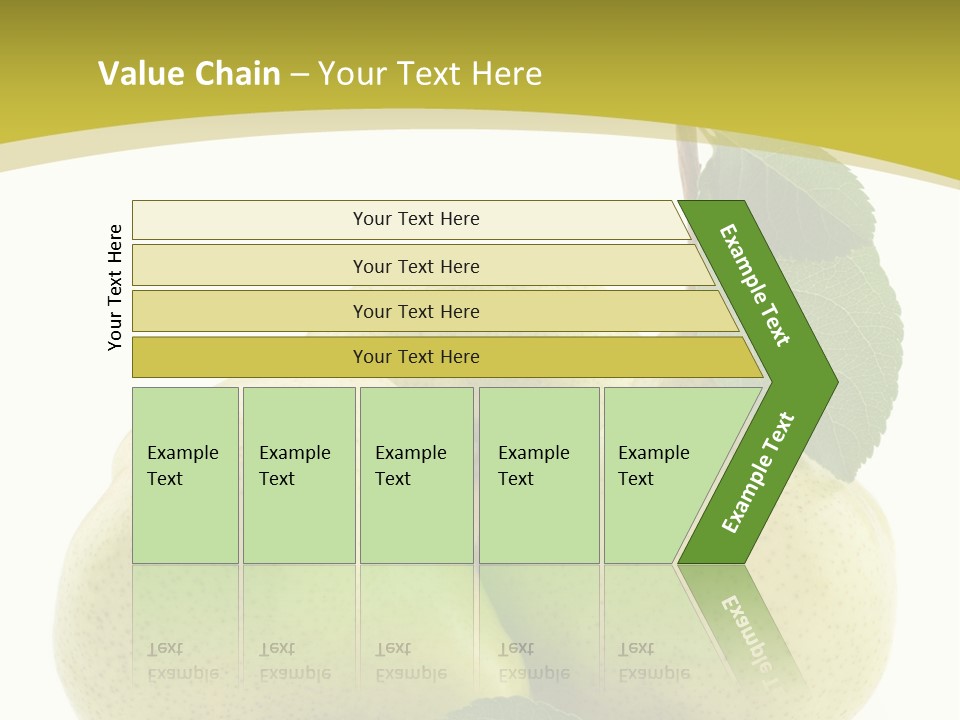 Value Chain – Your Text Here

Your Text Here

Your Text Here

Your Text Here

Your Text Here

Your Text Here

Example Text

Example Text

Example Text

Example Text

Example Text

Example Text

Example Text